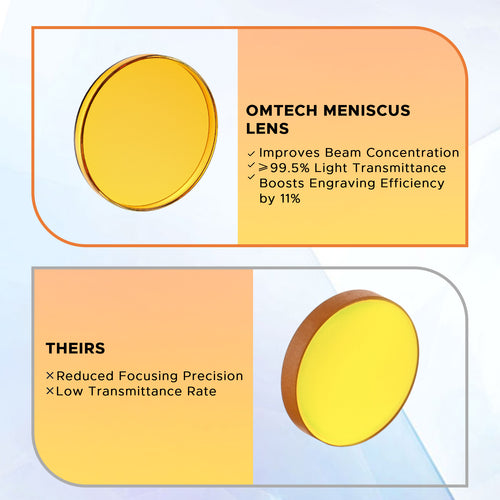 OMTECH MENISCUS LENS

✓ Improves Beam Concentration
✓ ⩾99.5% Light Transmittance
✓ Boosts Engraving Efficiency by 11%

THEIRS

× Reduced Focusing Precision
× Low Transmittance Rate